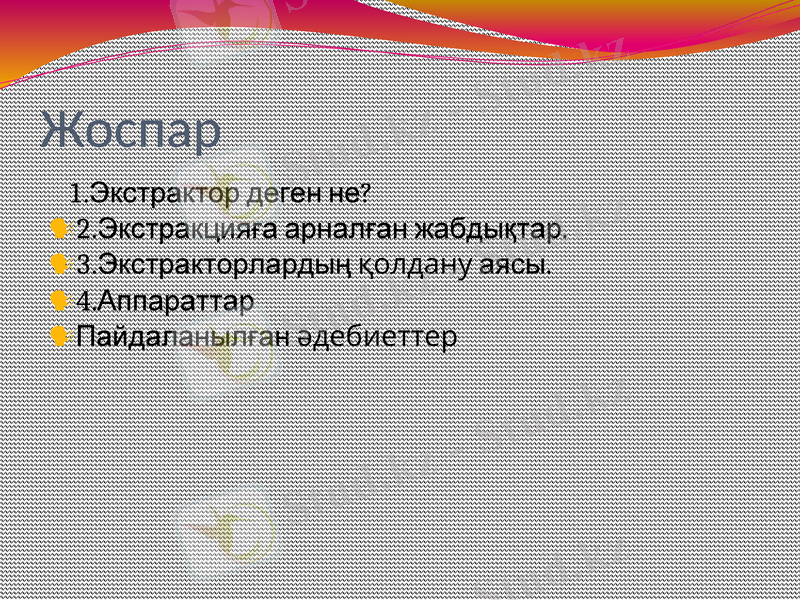 Жоспар

1.Экстрактор деген не?

2.Экстракцияға арналған жабдықтар.

3.Экстракторлардың қолдану аясы.

4.Аппараттар

Пайдаланылған әдебиеттер